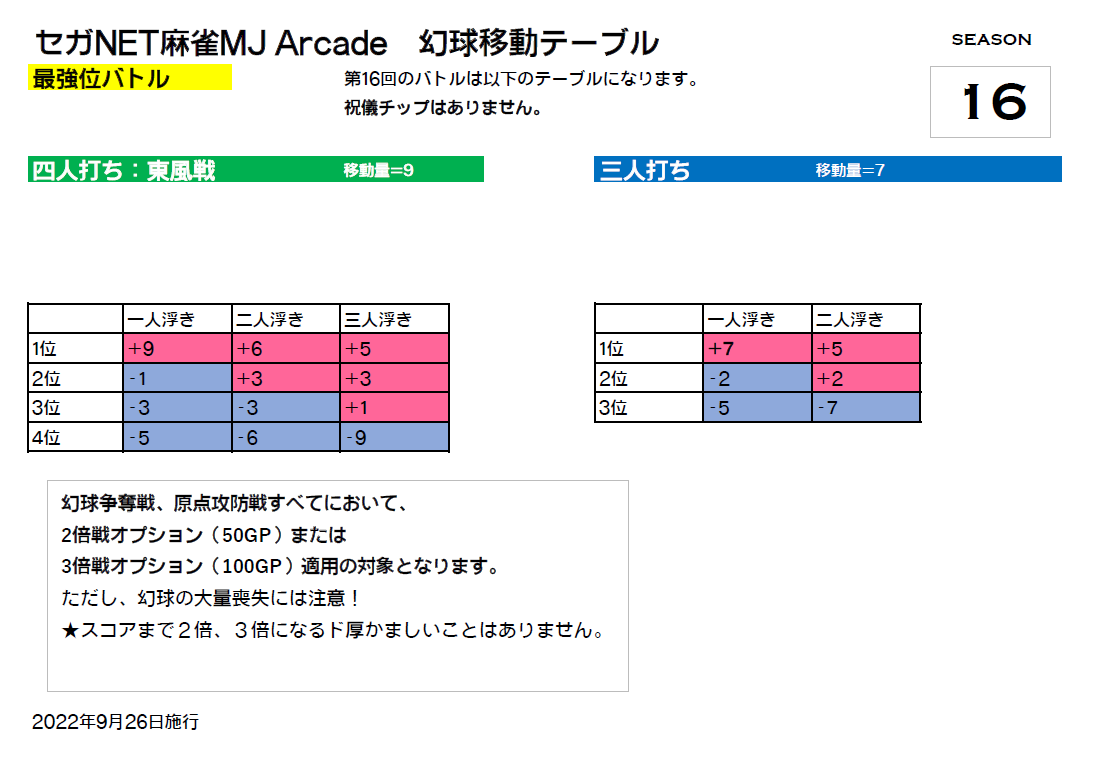 セガNET麻雀MJ Arcade　幻球移動テーブル

SEASON

16

最強位バトル

第16回のバトルは以下のテーブルになります。
祝儀チップはありません。

四人打ち：東風戦　移動量=9

|  | 一人浮き | 二人浮き | 三人浮き |
|---|---|---|---|
| 1位 | +9 | +6 | +5 |
| 2位 | -1 | +3 | +3 |
| 3位 | -3 | -3 | +1 |
| 4位 | -5 | -6 | -9 |

三人打ち　移動量=7

|  | 一人浮き | 二人浮き |
|---|---|---|
| 1位 | +7 | +5 |
| 2位 | -2 | +2 |
| 3位 | -5 | -7 |

幻球争奪戦、原点攻防戦すべてにおいて、
2倍戦オプション（50GP）または
3倍戦オプション（100GP）適用の対象となります。
ただし、幻球の大量喪失には注意！
★スコアまで２倍、３倍になるド厚かましいことはありません。

2022年9月26日施行